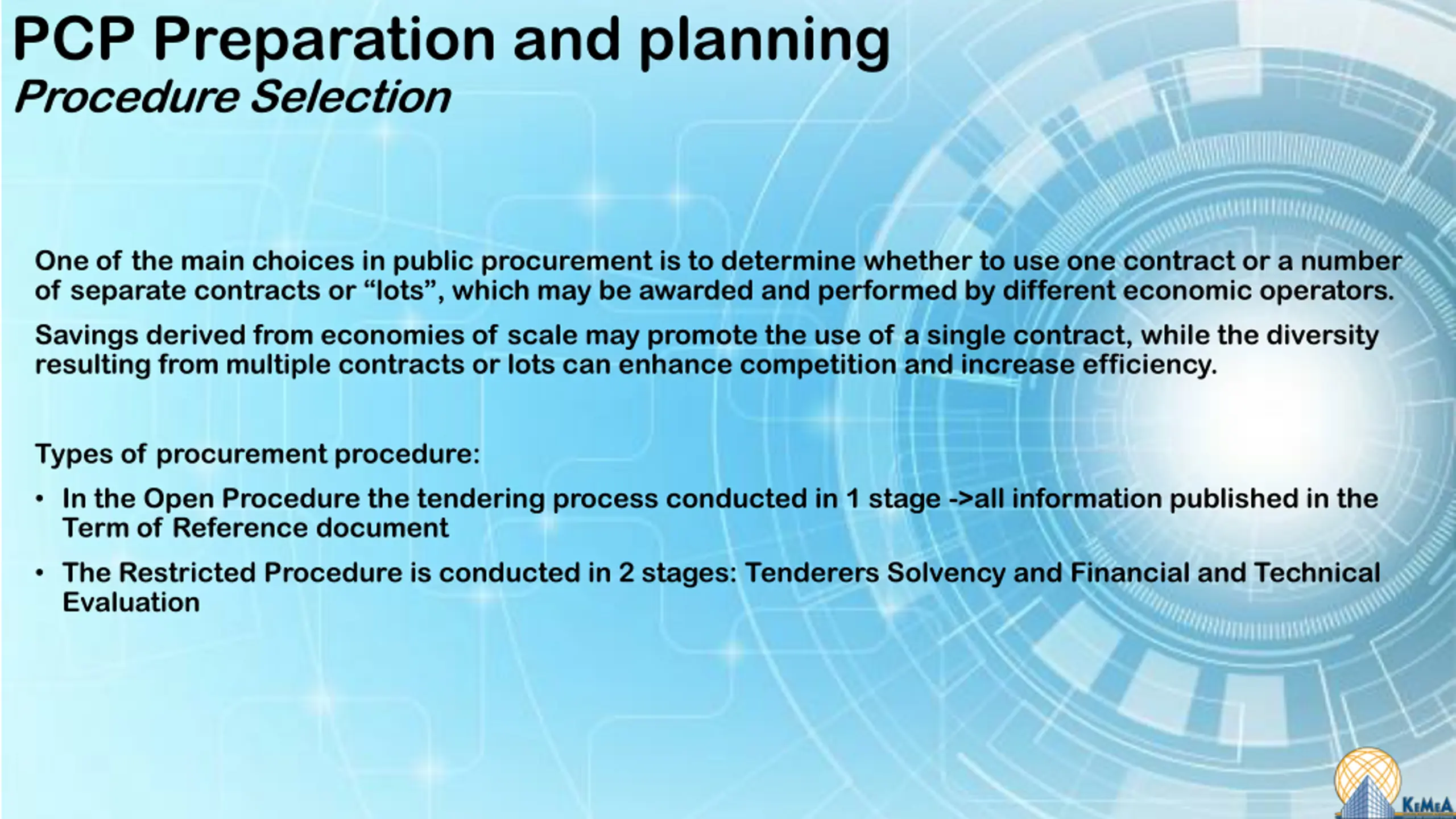 PCP Preparation and planning
Procedure Selection

One of the main choices in public procurement is to determine whether to use one contract or a number of separate contracts or “lots”, which may be awarded and performed by different economic operators.

Savings derived from economies of scale may promote the use of a single contract, while the diversity resulting from multiple contracts or lots can enhance competition and increase efficiency.

Types of procurement procedure:

• In the Open Procedure the tendering process conducted in 1 stage ->all information published in the Term of Reference document

• The Restricted Procedure is conducted in 2 stages: Tenderers Solvency and Financial and Technical Evaluation

KEMEA